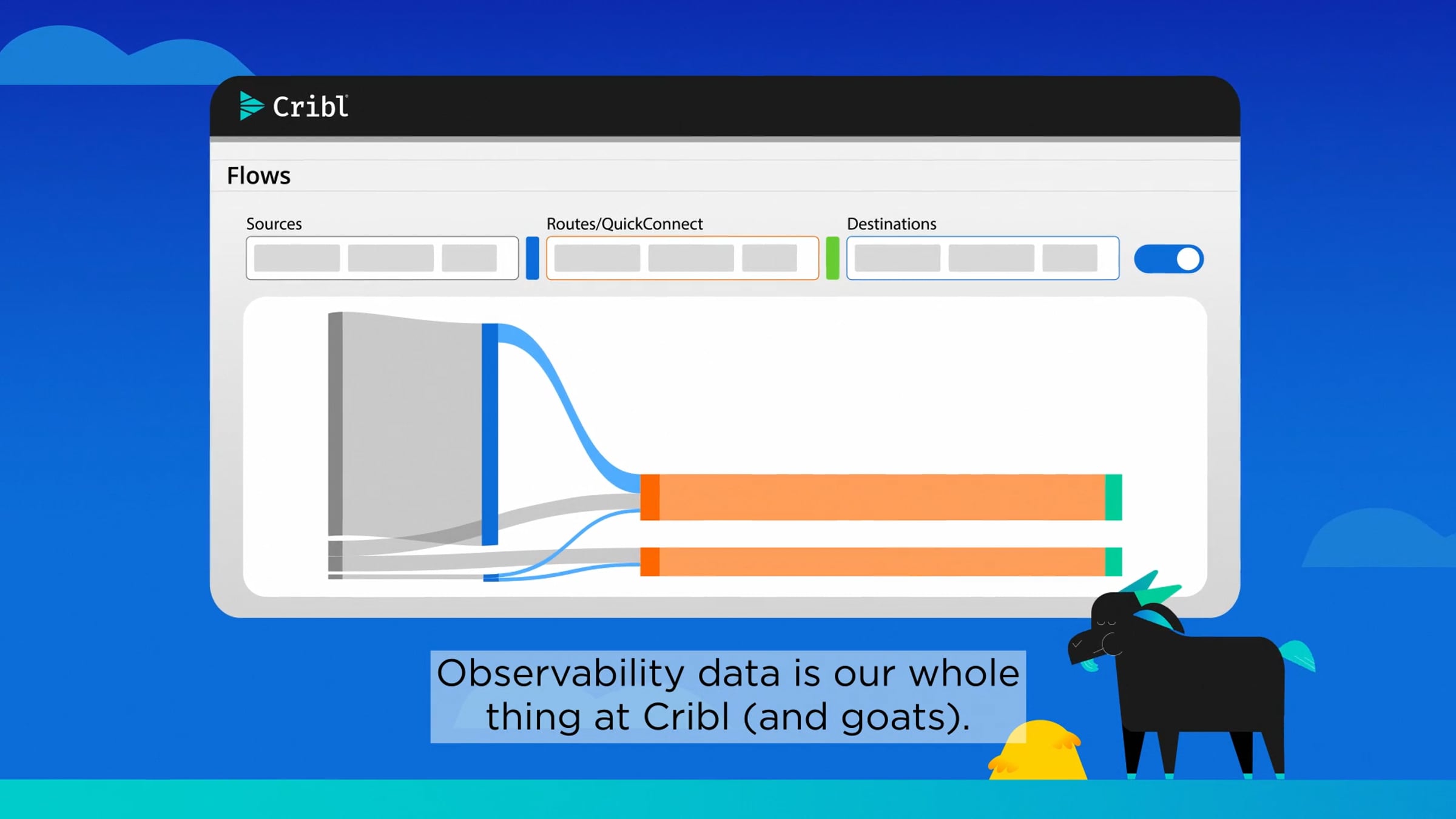 Cribl

Flows

Sources

Routes/QuickConnect

Destinations

Observability data is our whole thing at Cribl (and goats).